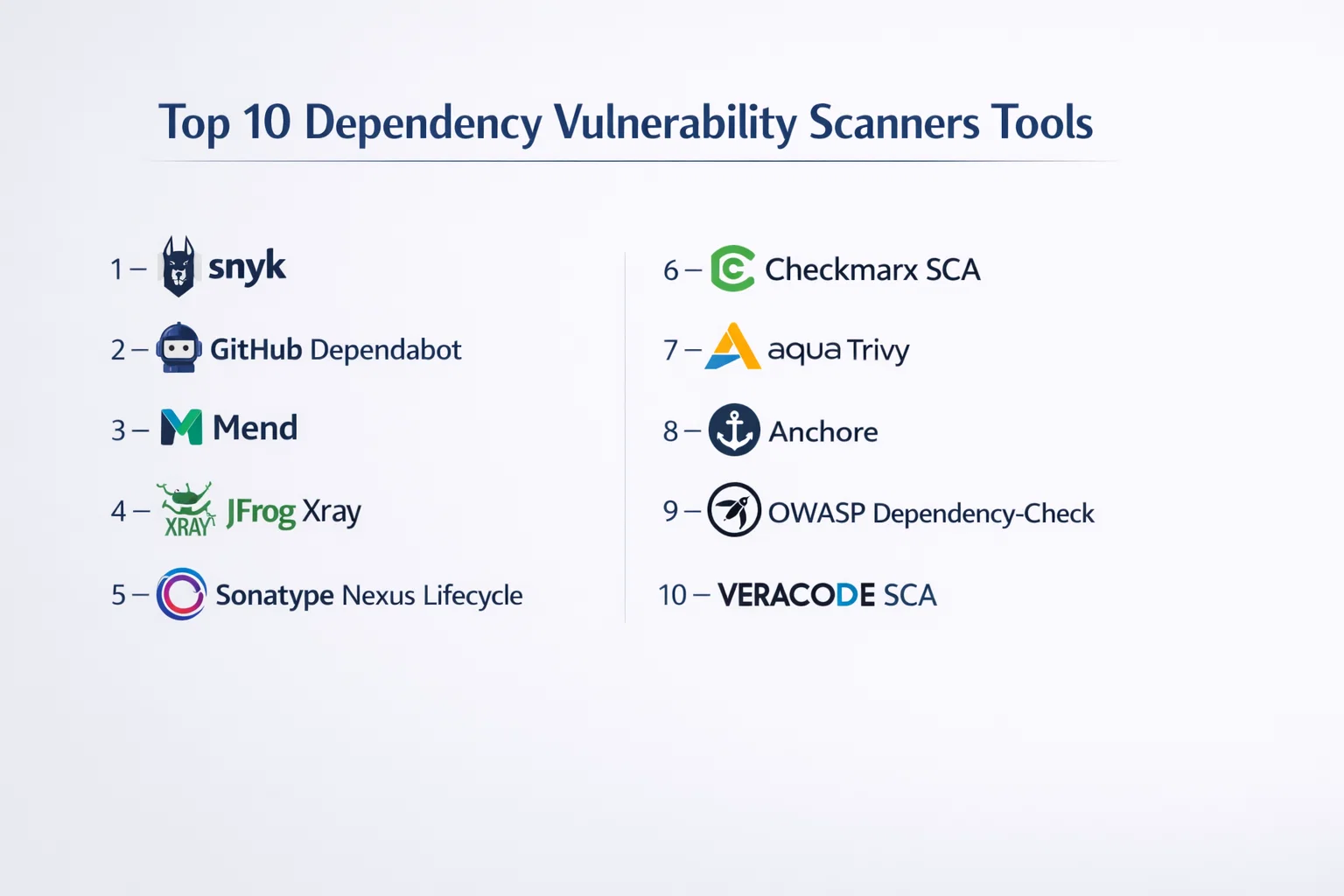 Top 10 Dependency Vulnerability Scanners Tools

1 – snyk

2 – GitHub Dependabot

3 – Mend

4 – XRAY JFrog Xray

5 – Sonatype Nexus Lifecycle

6 – Checkmarx SCA

7 – aqua Trivy

8 – Anchore

9 – OWASP Dependency-Check

10 – VERACODE SCA